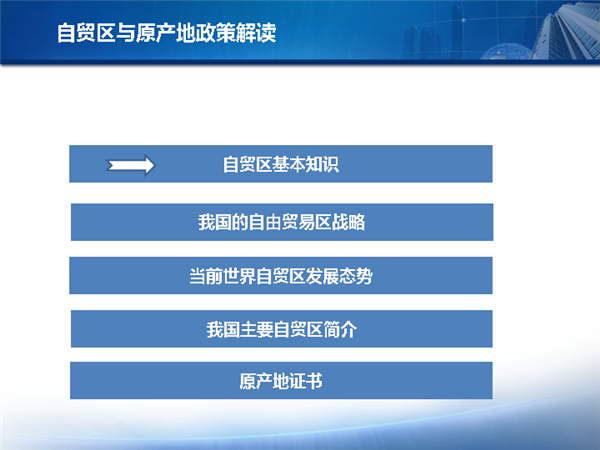 自贸区与原产地政策解读

自贸区基本知识

我国的自由贸易区战略

当前世界自贸区发展态势

我国主要自贸区简介

原产地证书